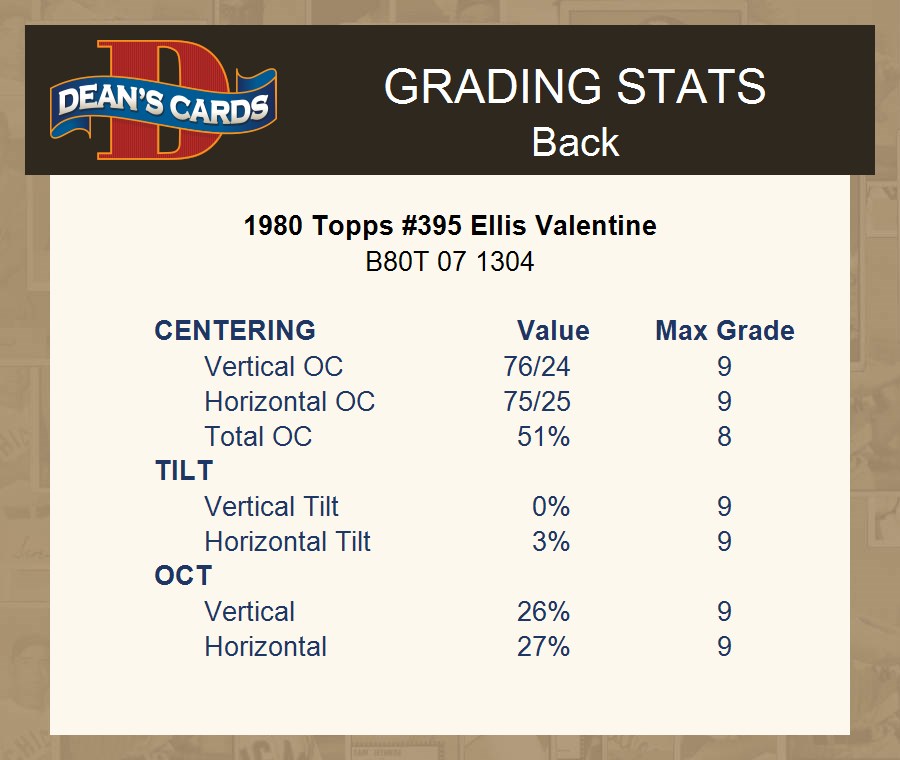 DEAN'S CARDS

GRADING STATS
Back

1980 Topps #395 Ellis Valentine
B80T 07 1304

| CENTERING | Value | Max Grade |
|---|---|---|
| Vertical OC | 76/24 | 9 |
| Horizontal OC | 75/25 | 9 |
| Total OC | 51% | 8 |
| TILT | | |
| Vertical Tilt | 0% | 9 |
| Horizontal Tilt | 3% | 9 |
| OCT | | |
| Vertical | 26% | 9 |
| Horizontal | 27% | 9 |